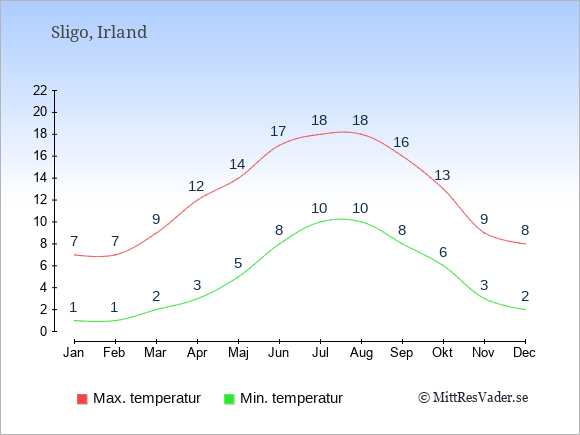 Sligo, Irland

22
20
18
16
14
12
10
8
6
4
2
0

7 7 9 12 14 17 18 18 16 13 9 8

1 1 2 3 5 8 10 10 8 6 3 2

Jan Feb Mar Apr Maj Jun Jul Aug Sep Okt Nov Dec

Max. temperatur
Min. temperatur
© MittResVader.se